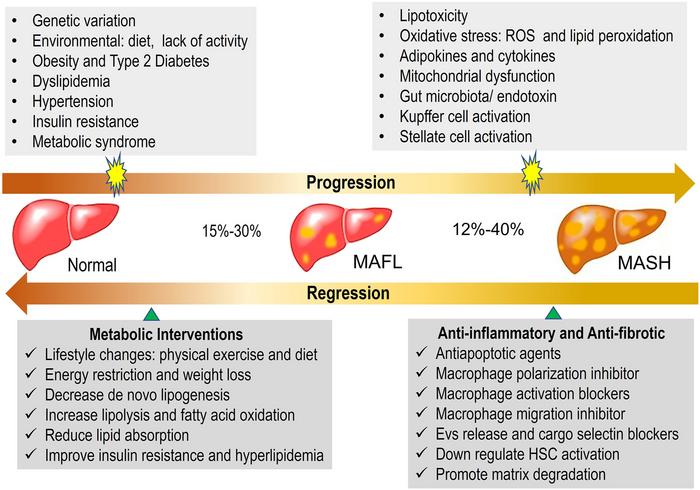 • Genetic variation
• Environmental: diet, lack of activity
• Obesity and Type 2 Diabetes
• Dyslipidemia
• Hypertension
• Insulin resistance
• Metabolic syndrome

• Lipotoxicity
• Oxidative stress: ROS and lipid peroxidation
• Adipokines and cytokines
• Mitochondrial dysfunction
• Gut microbiota/ endotoxin
• Kupffer cell activation
• Stellate cell activation

Progression

Normal

15%-30%

MAFL

12%-40%

MASH

Regression

Metabolic Interventions
✓ Lifestyle changes: physical exercise and diet
✓ Energy restriction and weight loss
✓ Decrease de novo lipogenesis
✓ Increase lipolysis and fatty acid oxidation
✓ Reduce lipid absorption
✓ Improve insulin resistance and hyperlipidemia

Anti-inflammatory and Anti-fibrotic
✓ Antiapoptotic agents
✓ Macrophage polarization inhibitor
✓ Macrophage activation blockers
✓ Macrophage migration inhibitor
✓ Evs release and cargo selectin blockers
✓ Down regulate HSC activation
✓ Promote matrix degradation